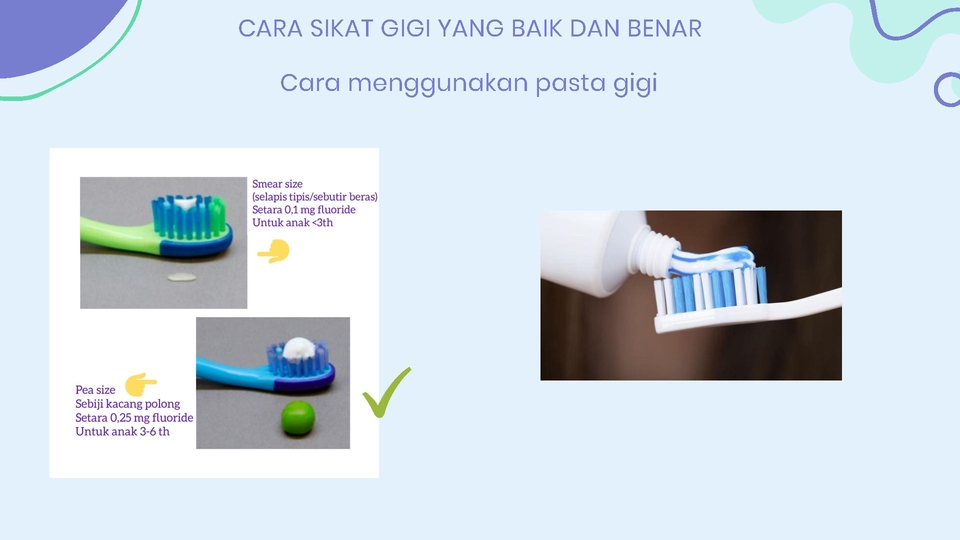 CARA SIKAT GIGI YANG BAIK DAN BENAR

Cara menggunakan pasta gigi

Smear size
(selapis tipis/sebutir beras)
Setara 0,1 mg fluoride
Untuk anak <3th

Pea size
Sebiji kacang polong
Setara 0,25 mg fluoride
Untuk anak 3-6 th